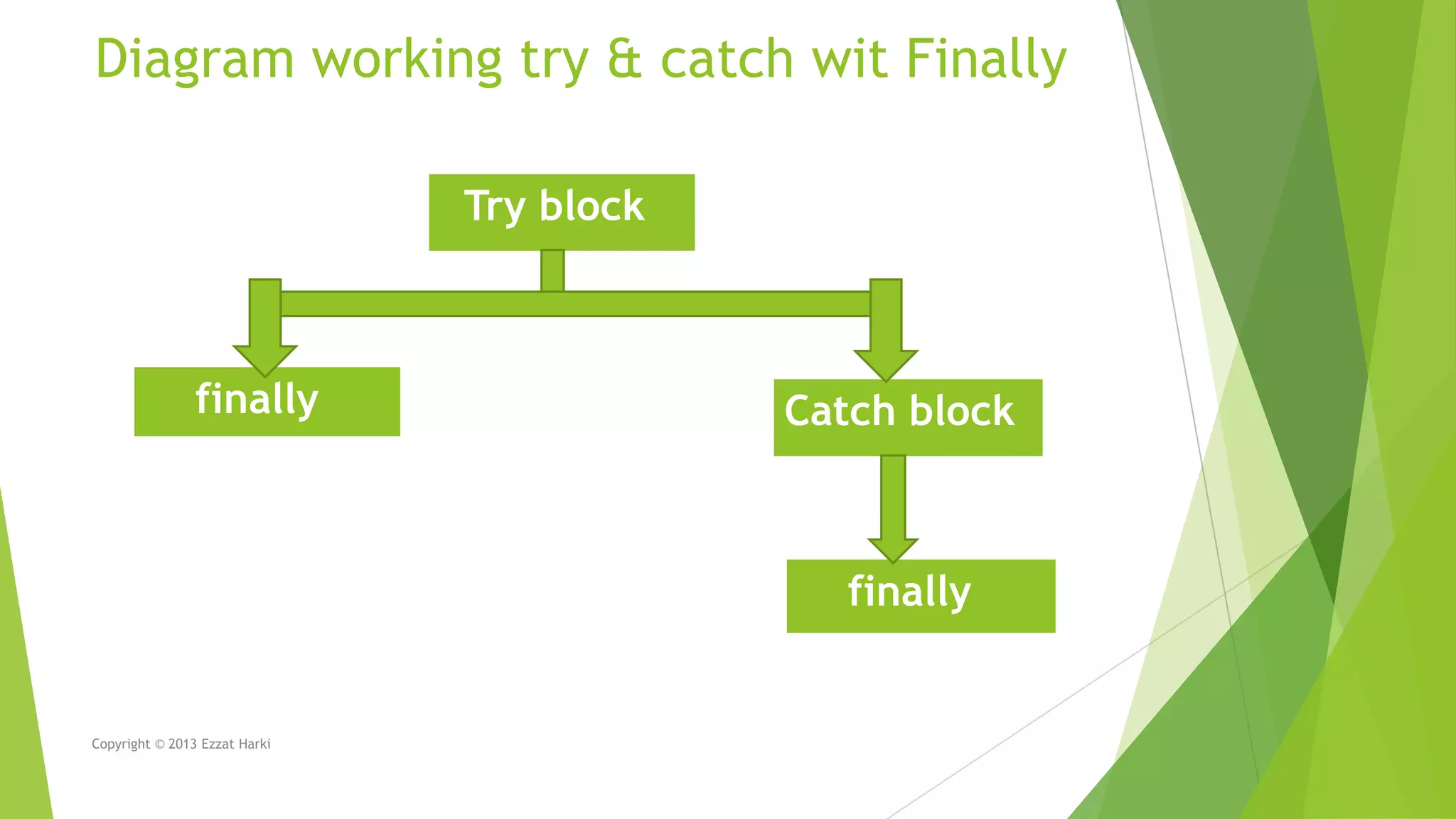 Diagram working try & catch wit Finally

Try block

finally

Catch block

finally

Copyright © 2013 Ezzat Harki